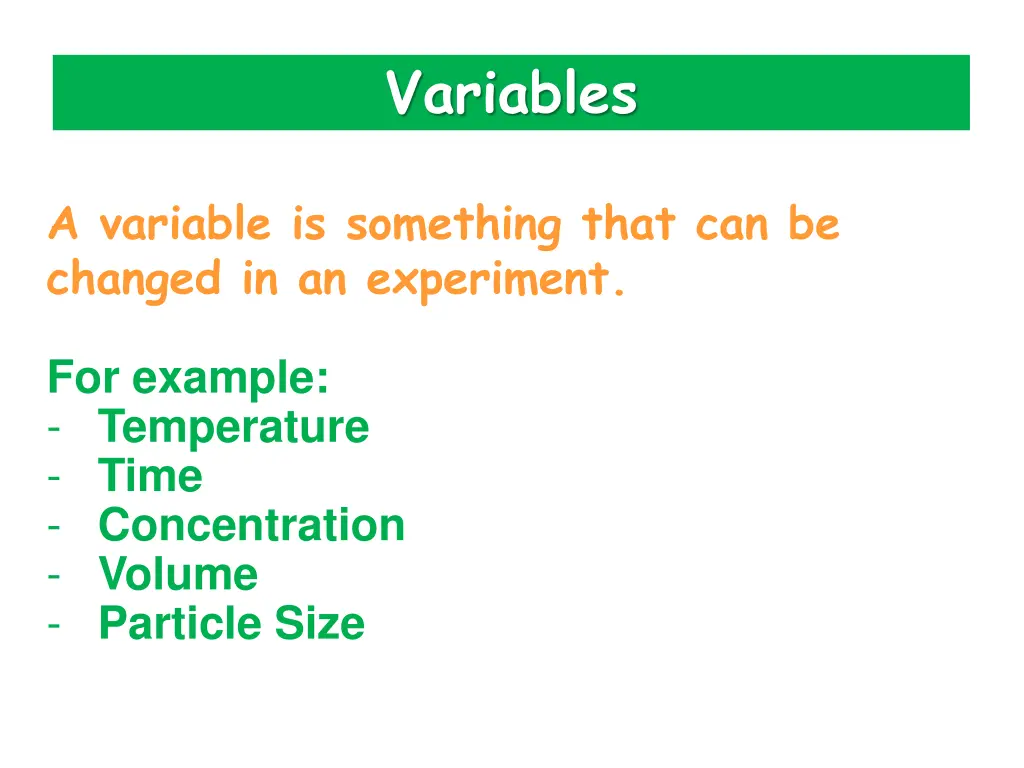 Variables

A variable is something that can be changed in an experiment.

For example:
- Temperature
- Time
- Concentration
- Volume
- Particle Size